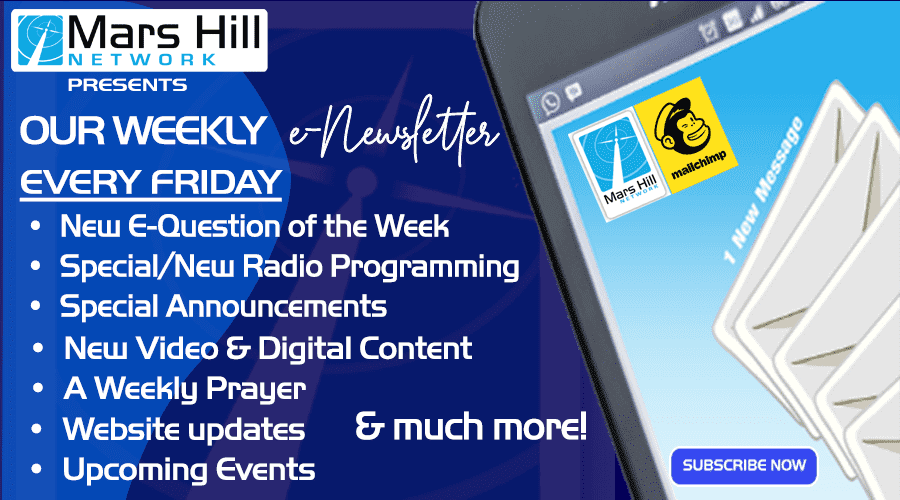 Mars Hill NETWORK
PRESENTS
OUR WEEKLY e-Newsletter
EVERY FRIDAY
• New E-Question of the Week
• Special/New Radio Programming
• Special Announcements
• New Video & Digital Content
• A Weekly Prayer
• Website updates
• Upcoming Events
& much more!

Mars Hill NETWORK
mailchimp
1 New Message
SUBSCRIBE NOW